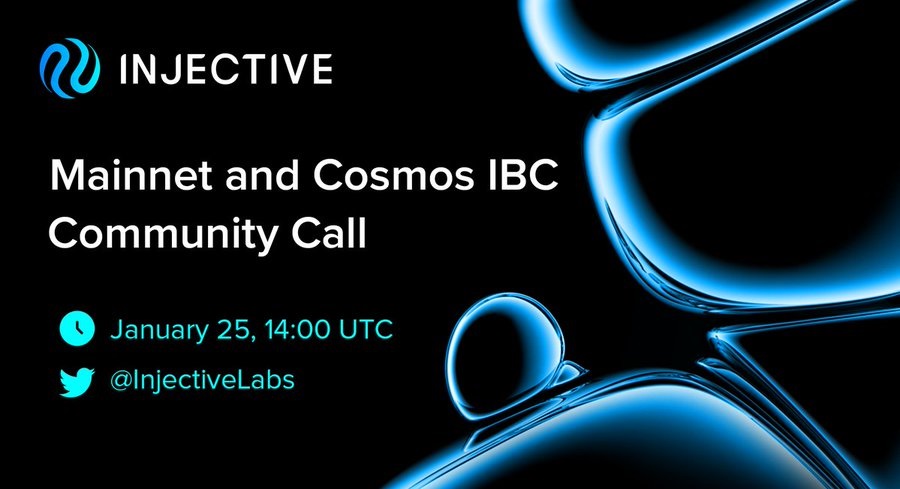 INJECTIVE

Mainnet and Cosmos IBC Community Call

January 25, 14:00 UTC

@InjectiveLabs